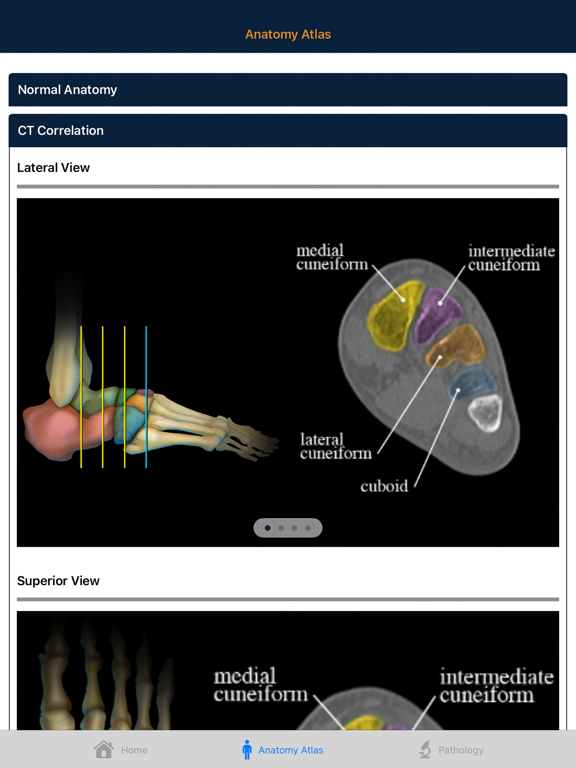 Anatomy Atlas

Normal Anatomy

CT Correlation

Lateral View

medial cuneiform

intermediate cuneiform

lateral cuneiform

cuboid

Superior View

medial cuneiform

intermediate cuneiform

Home

Anatomy Atlas

Pathology